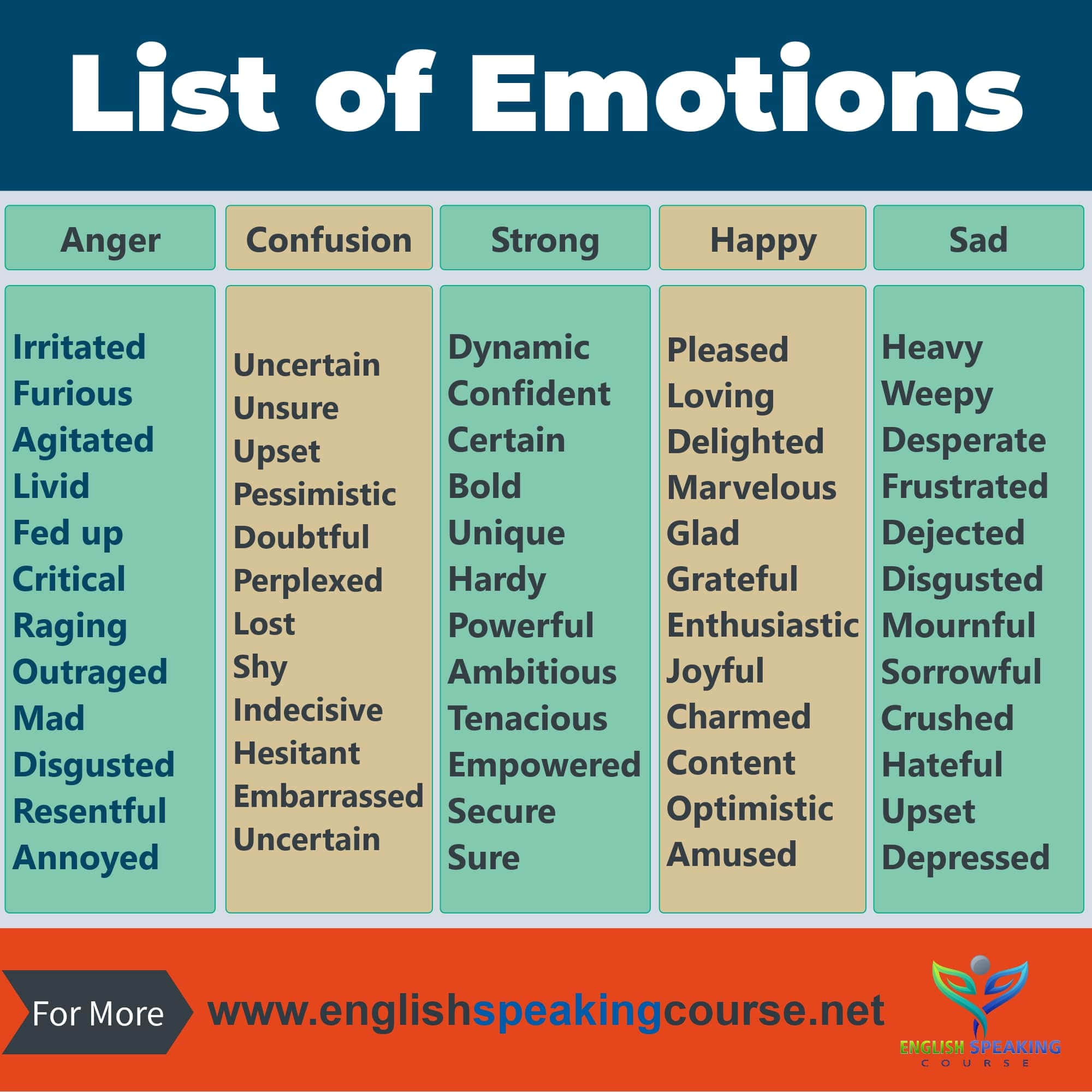 List of Emotions

| Anger | Confusion | Strong | Happy | Sad |
|---|---|---|---|---|
| Irritated | Uncertain | Dynamic | Pleased | Heavy |
| Furious | Unsure | Confident | Loving | Weepy |
| Agitated | Upset | Certain | Delighted | Desperate |
| Livid | Pessimistic | Bold | Marvelous | Frustrated |
| Fed up | Doubtful | Unique | Glad | Dejected |
| Critical | Perplexed | Hardy | Grateful | Disgusted |
| Raging | Lost | Powerful | Enthusiastic | Mournful |
| Outraged | Shy | Ambitious | Joyful | Sorrowful |
| Mad | Indecisive | Tenacious | Charmed | Crushed |
| Disgusted | Hesitant | Empowered | Content | Hateful |
| Resentful | Embarrassed | Secure | Optimistic | Upset |
| Annoyed | Uncertain | Sure | Amused | Depressed |

For More www.englishspeakingcourse.net

ENGLISH SPEAKING COURSE